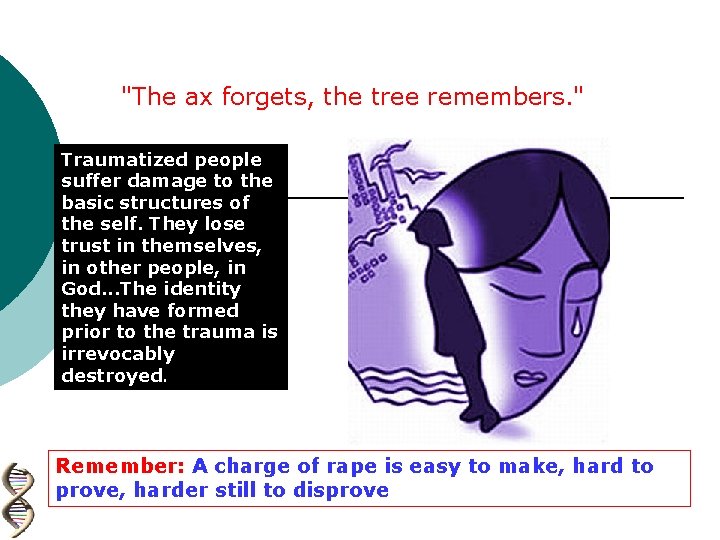 "The ax forgets, the tree remembers."

Traumatized people suffer damage to the basic structures of the self. They lose trust in themselves, in other people, in God...The identity they have formed prior to the trauma is irrevocably destroyed.

Remember: A charge of rape is easy to make, hard to prove, harder still to disprove